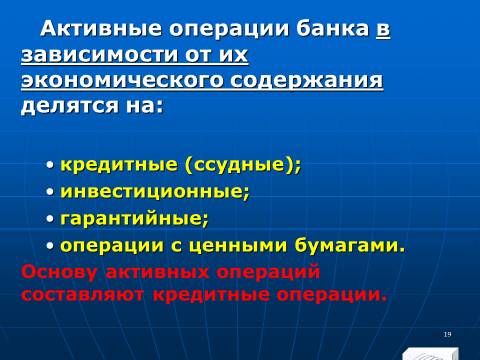 Активные операции банка в зависимости от их экономического содержания делятся на:

• кредитные (ссудные);
• инвестиционные;
• гарантийные;
• операции с ценными бумагами.

Основу активных операций составляют кредитные операции.

19